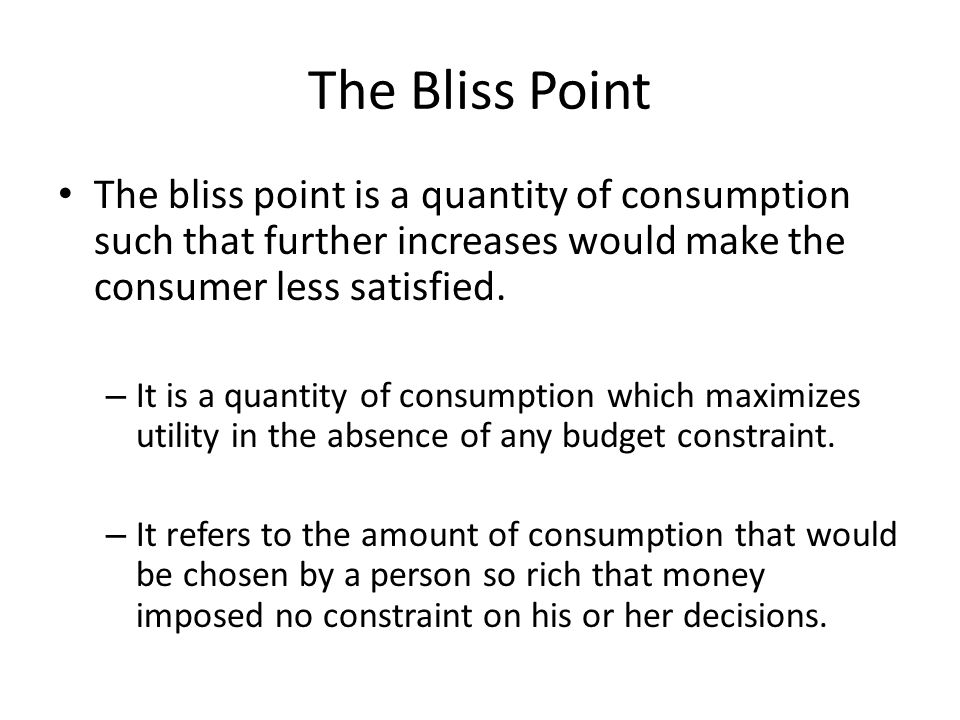 The Bliss Point

• The bliss point is a quantity of consumption such that further increases would make the consumer less satisfied.

– It is a quantity of consumption which maximizes utility in the absence of any budget constraint.

– It refers to the amount of consumption that would be chosen by a person so rich that money imposed no constraint on his or her decisions.